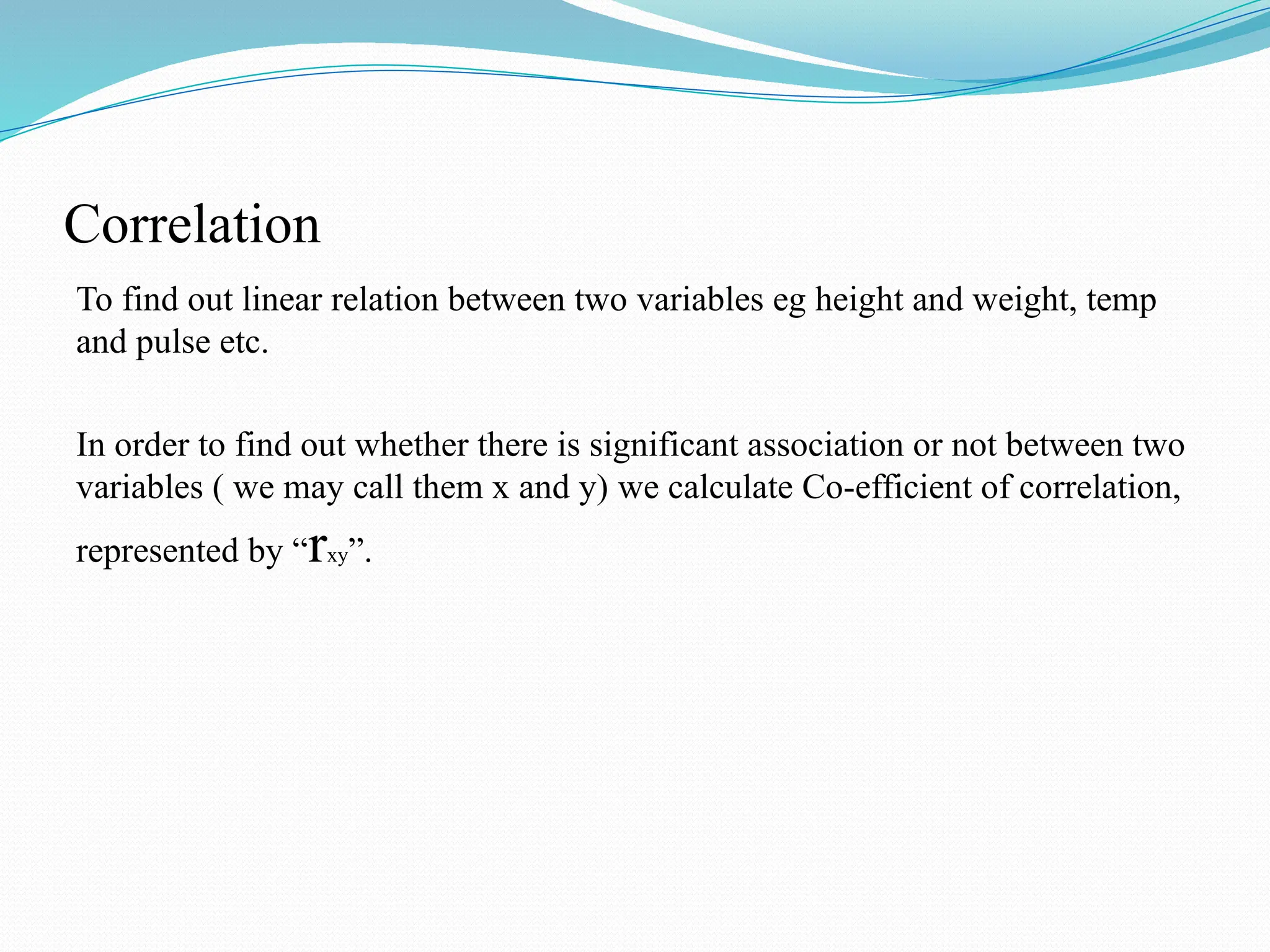 Correlation

To find out linear relation between two variables eg height and weight, temp and pulse etc.

In order to find out whether there is significant association or not between two variables ( we may call them x and y) we calculate Co-efficient of correlation, represented by “$r_{xy}$”.